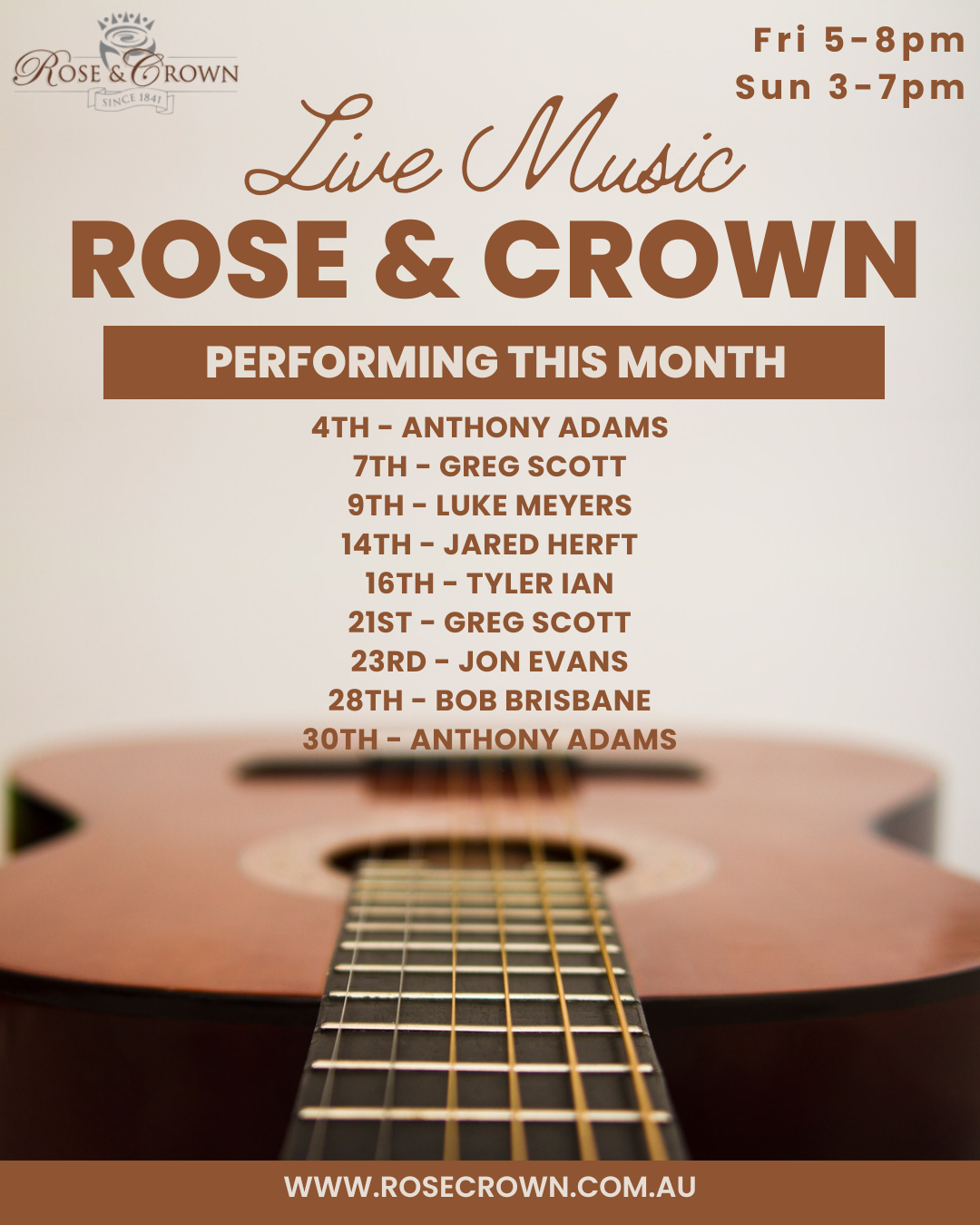 ROSE & CROWN
SINCE 1841

Fri 5-8pm
Sun 3-7pm

Live Music
ROSE & CROWN

PERFORMING THIS MONTH

4TH - ANTHONY ADAMS
7TH - GREG SCOTT
9TH - LUKE MEYERS
14TH - JARED HERFT
16TH - TYLER IAN
21ST - GREG SCOTT
23RD - JON EVANS
28TH - BOB BRISBANE
30TH - ANTHONY ADAMS

WWW.ROSECROWN.COM.AU